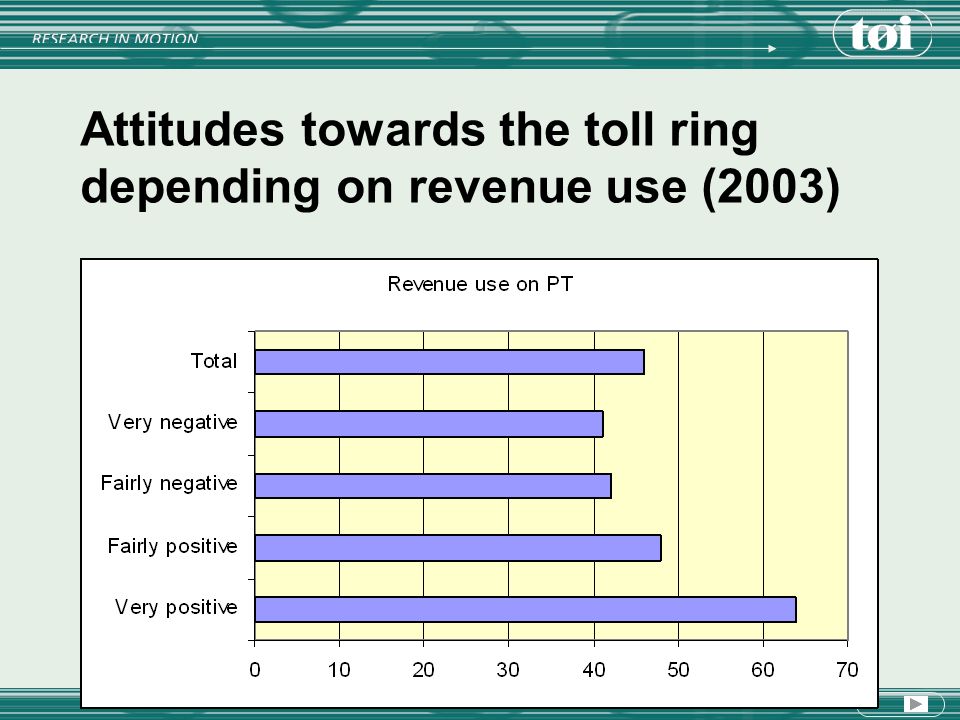 RESEARCH IN MOTION

tøi

Attitudes towards the toll ring depending on revenue use (2003)

Revenue use on PT

Total
Very negative
Fairly negative
Fairly positive
Very positive

0 10 20 30 40 50 60 70